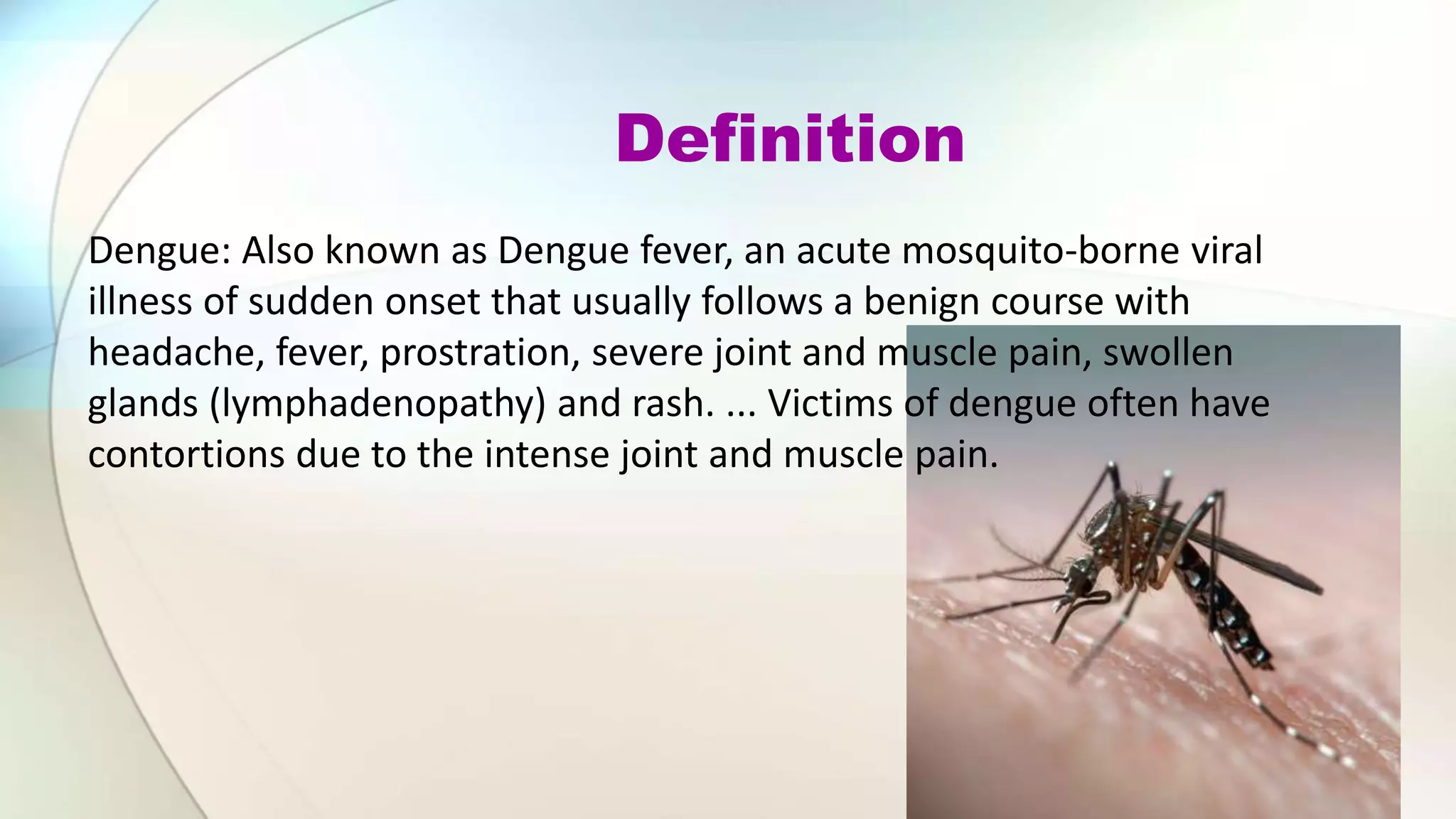 Definition

Dengue: Also known as Dengue fever, an acute mosquito-borne viral illness of sudden onset that usually follows a benign course with headache, fever, prostration, severe joint and muscle pain, swollen glands (lymphadenopathy) and rash. ... Victims of dengue often have contortions due to the intense joint and muscle pain.